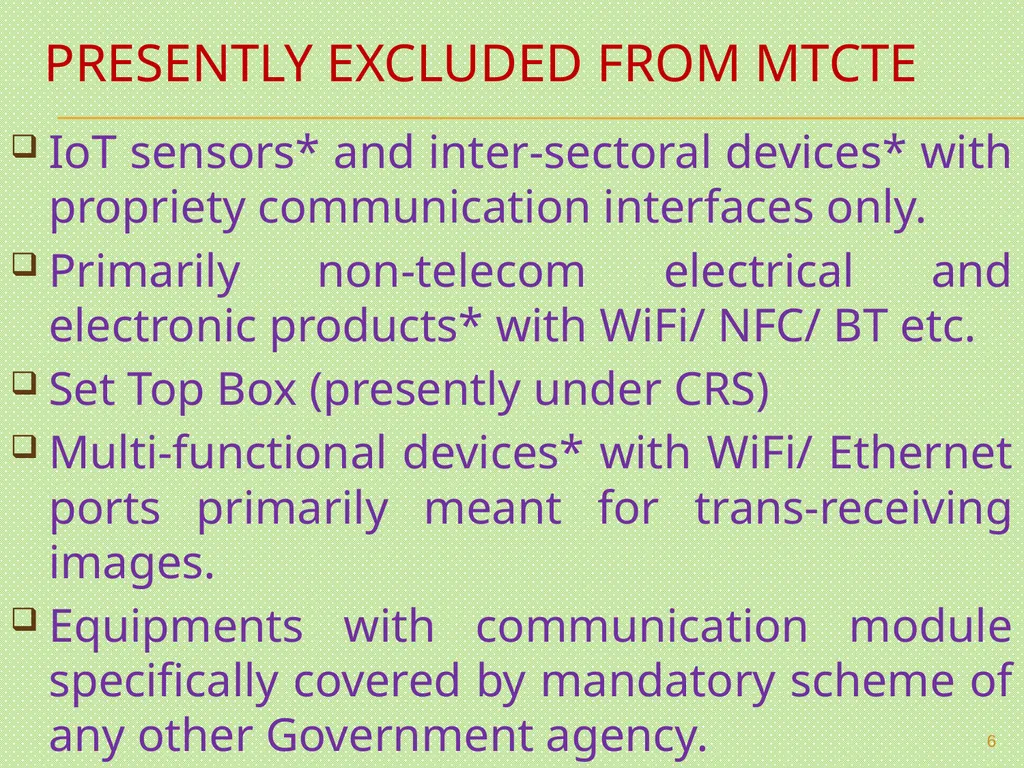 PRESENTLY EXCLUDED FROM MTCTE

❑ IoT sensors* and inter-sectoral devices* with propriety communication interfaces only.

❑ Primarily non-telecom electrical and electronic products* with WiFi/ NFC/ BT etc.

❑ Set Top Box (presently under CRS)

❑ Multi-functional devices* with WiFi/ Ethernet ports primarily meant for trans-receiving images.

❑ Equipments with communication module specifically covered by mandatory scheme of any other Government agency.

6